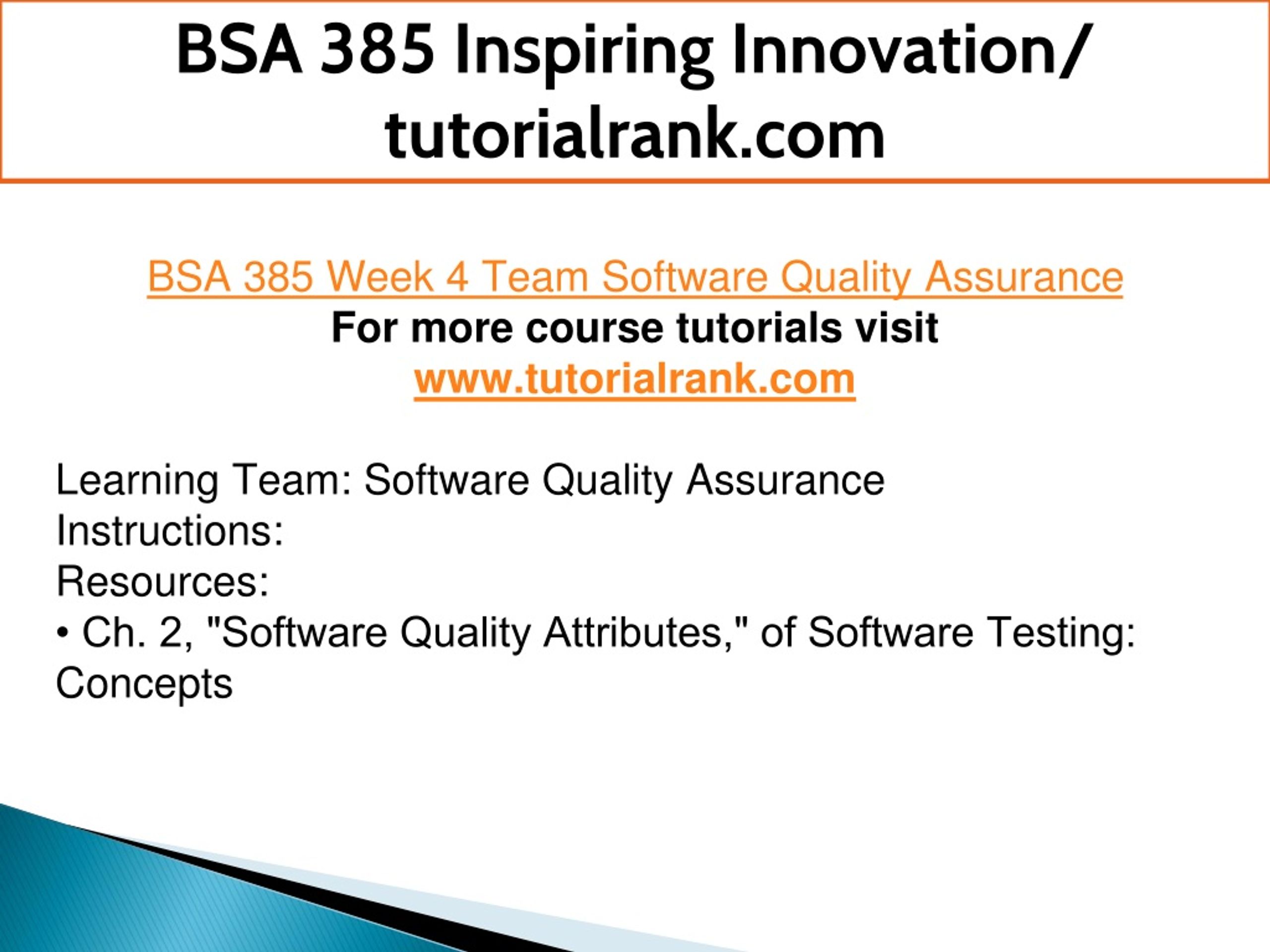 BSA 385 Inspiring Innovation/ tutorialrank.com

BSA 385 Week 4 Team Software Quality Assurance
For more course tutorials visit
www.tutorialrank.com

Learning Team: Software Quality Assurance
Instructions:
Resources:
• Ch. 2, "Software Quality Attributes," of Software Testing: Concepts